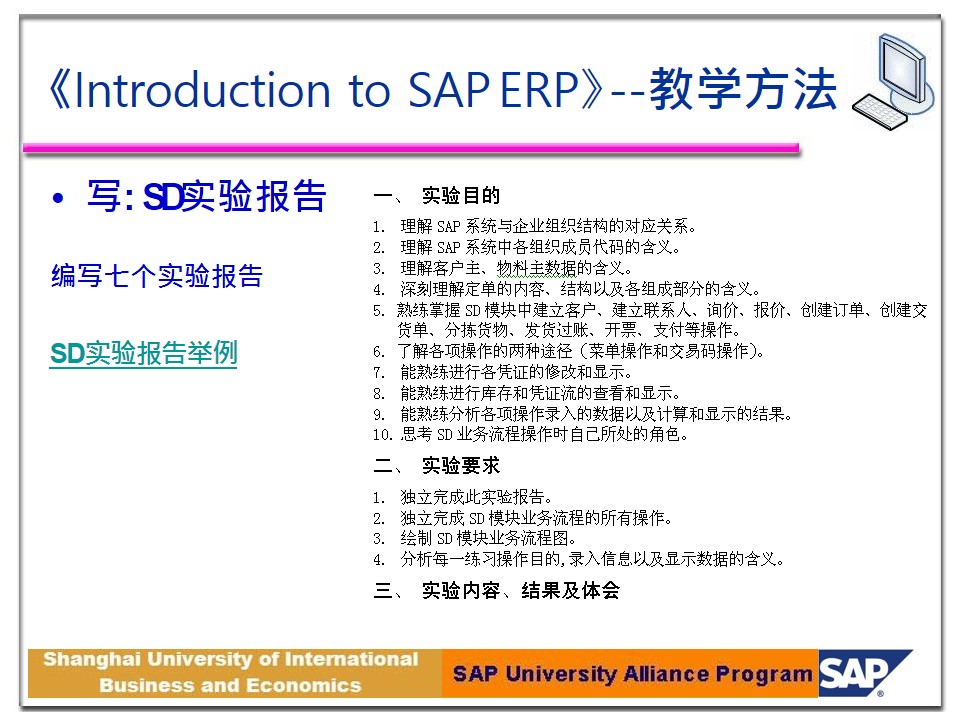 《Introduction to SAP ERP》--教学方法

• 写: SD实验报告

编写七个实验报告

SD实验报告举例

一、 实验目的

1. 理解 SAP 系统与企业组织结构的对应关系。
2. 理解 SAP 系统中各组织成员代码的含义。
3. 理解客户主、物料主数据的含义。
4. 深刻理解定单的内容、结构以及各组成部分的含义。
5. 熟练掌握 SD 模块中建立客户、建立联系人、询价、报价、创建订单、创建交货单、分拣货物、发货过账、开票、支付等操作。
6. 了解各项操作的两种途径（菜单操作和交易码操作）。
7. 能熟练进行各凭证的修改和显示。
8. 能熟练进行库存和凭证流的查看和显示。
9. 能熟练分析各项操作录入的数据以及计算和显示的结果。
10. 思考 SD 业务流程操作时自己所处的角色。

二、 实验要求

1. 独立完成此实验报告。
2. 独立完成 SD 模块业务流程的所有操作。
3. 绘制 SD 模块业务流程图。
4. 分析每一练习操作目的,录入信息以及显示数据的含义。

三、 实验内容、结果及体会

Shanghai University of International Business and Economics

SAP University Alliance Program

SAP